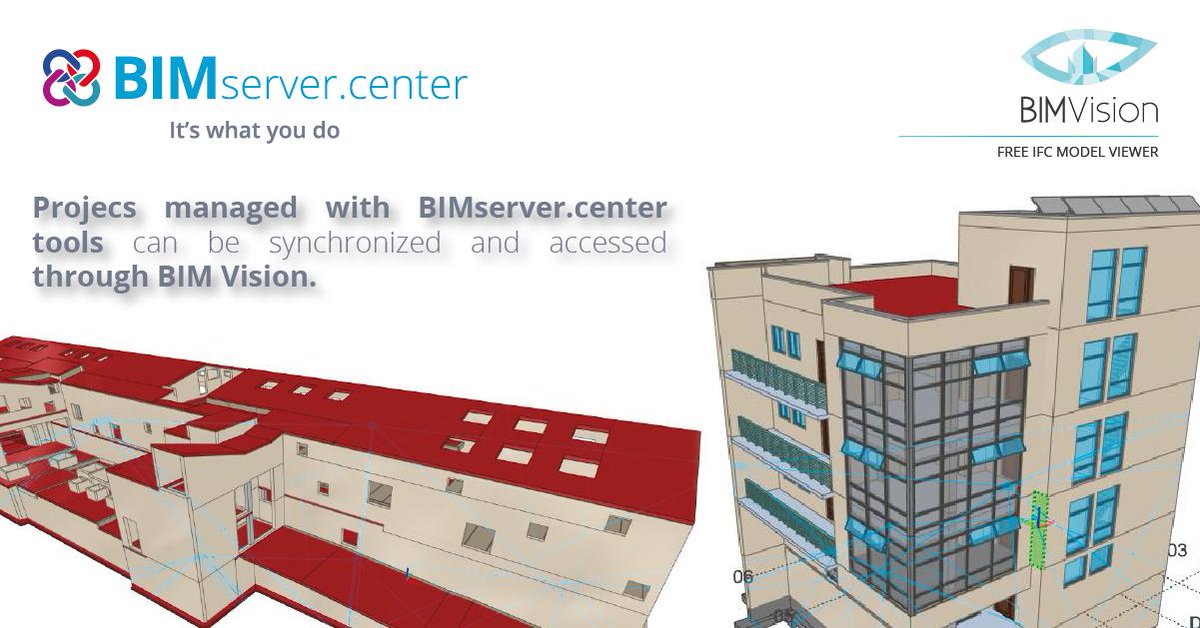 BIMserver.center
It's what you do

BIMVision
FREE IFC MODEL VIEWER

Projecs managed with BIMserver.center tools can be synchronized and accessed through BIM Vision.

06
03